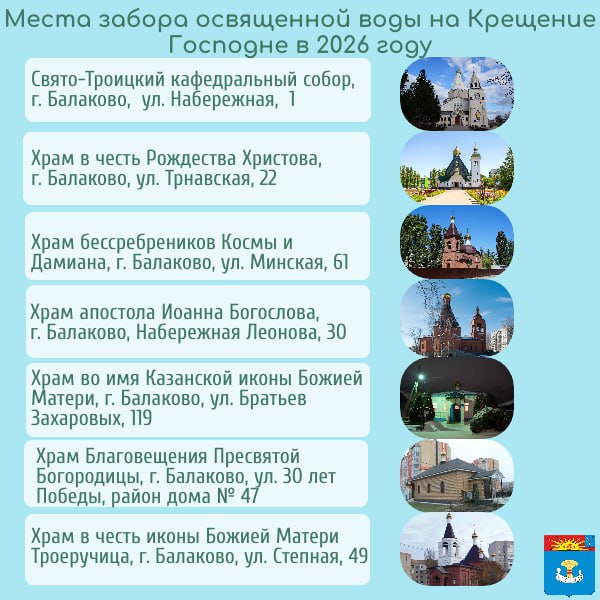 Места забора освященной воды на Крещение Господне в 2026 году

Свято-Троицкий кафедральный собор, г. Балаково, ул. Набережная, 1

Храм в честь Рождества Христова, г. Балаково, ул. Трнавская, 22

Храм бессребреников Космы и Дамиана, г. Балаково, ул. Минская, 61

Храм апостола Иоанна Богослова, г. Балаково, Набережная Леонова, 30

Храм во имя Казанской иконы Божией Матери, г. Балаково, ул. Братьев Захаровых, 119

Храм Благовещения Пресвятой Богородицы, г. Балаково, ул. 30 лет Победы, район дома № 47

Храм в честь иконы Божией Матери Троеручица, г. Балаково, ул. Степная, 49